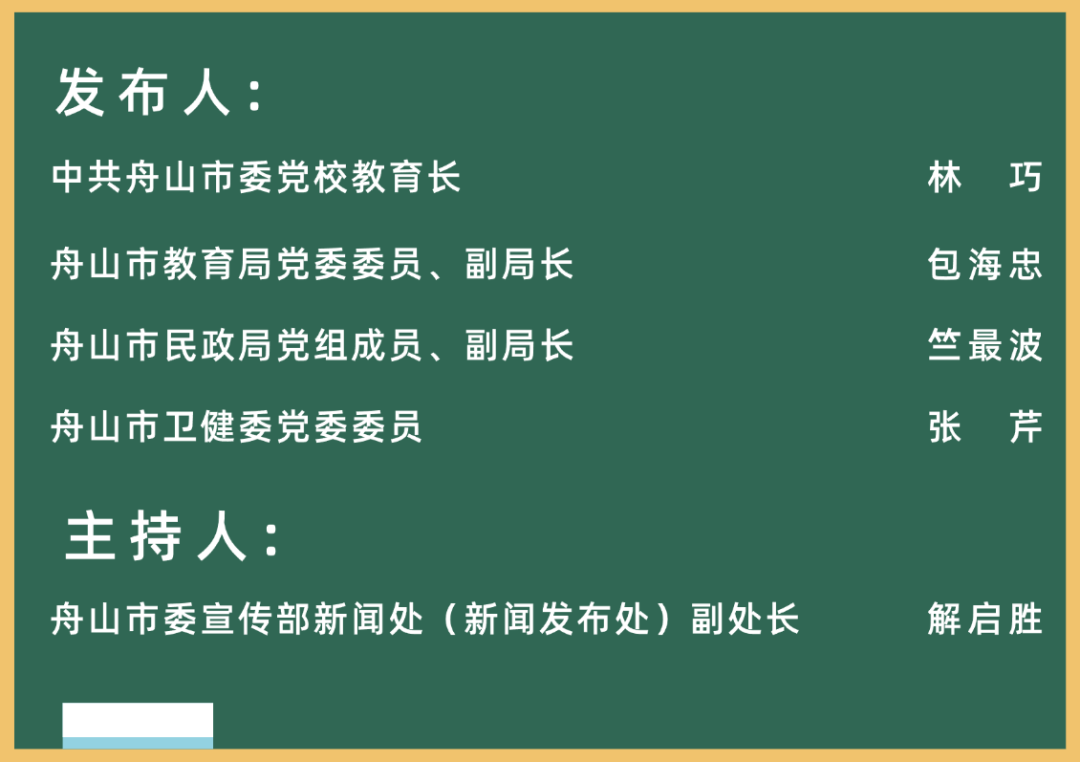 发布人：

中共舟山市委党校教育长 林 巧

舟山市教育局党委委员、副局长 包海忠

舟山市民政局党组成员、副局长 竺最波

舟山市卫健委党委委员 张 芹

主持人：

舟山市委宣传部新闻处（新闻发布处）副处长 解启胜